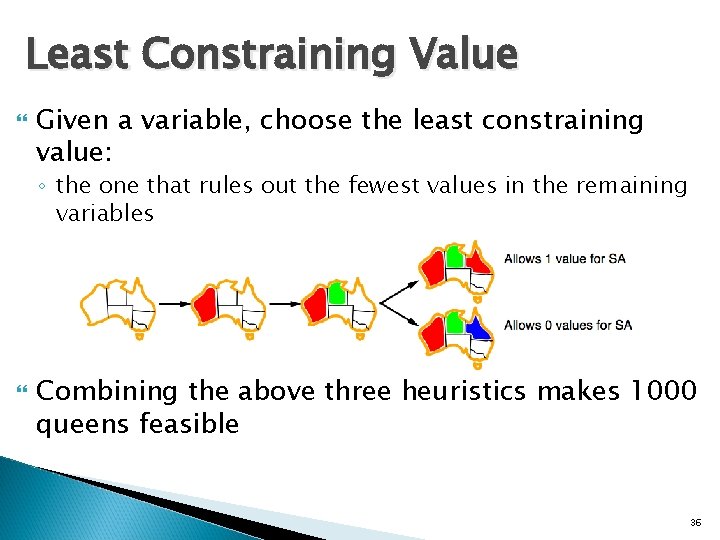 Least Constraining Value

Given a variable, choose the least constraining value:

◦ the one that rules out the fewest values in the remaining variables

Allows 1 value for SA

Allows 0 values for SA

Combining the above three heuristics makes 1000 queens feasible

36